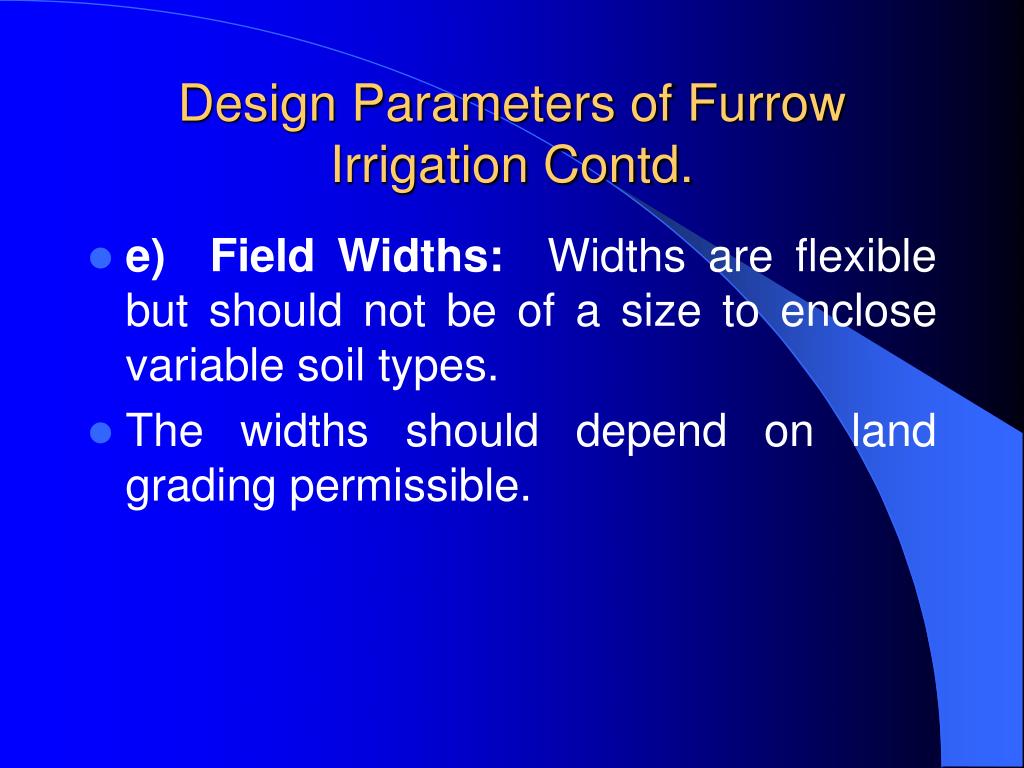 Design Parameters of Furrow Irrigation Contd.

e) Field Widths: Widths are flexible but should not be of a size to enclose variable soil types.

The widths should depend on land grading permissible.